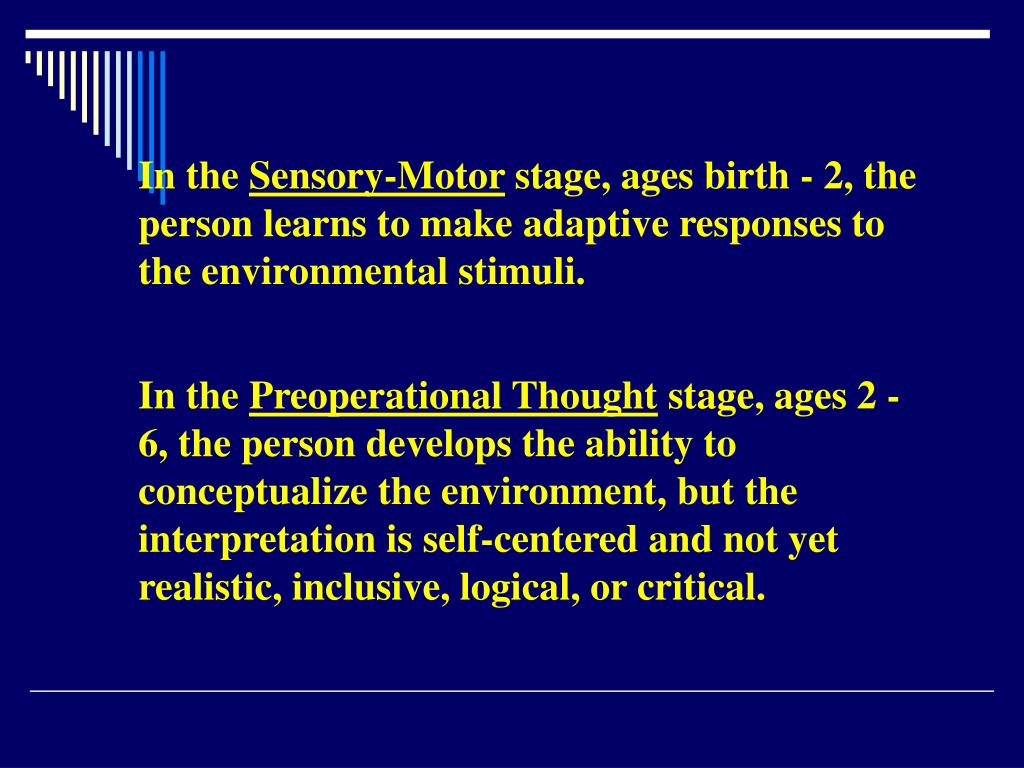 In the Sensory-Motor stage, ages birth - 2, the person learns to make adaptive responses to the environmental stimuli.

In the Preoperational Thought stage, ages 2 - 6, the person develops the ability to conceptualize the environment, but the interpretation is self-centered and not yet realistic, inclusive, logical, or critical.